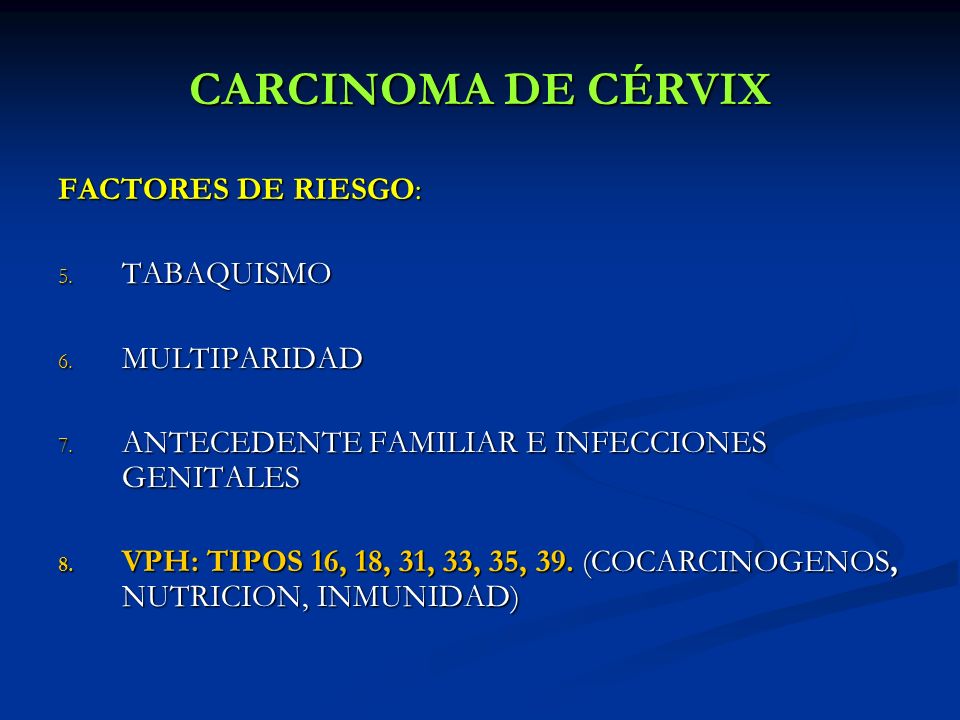 CARCINOMA DE CÉRVIX

FACTORES DE RIESGO:

5. TABAQUISMO

6. MULTIPARIDAD

7. ANTECEDENTE FAMILIAR E INFECCIONES GENITALES

8. VPH: TIPOS 16, 18, 31, 33, 35, 39. (COCARCINOGENOS, NUTRICION, INMUNIDAD)